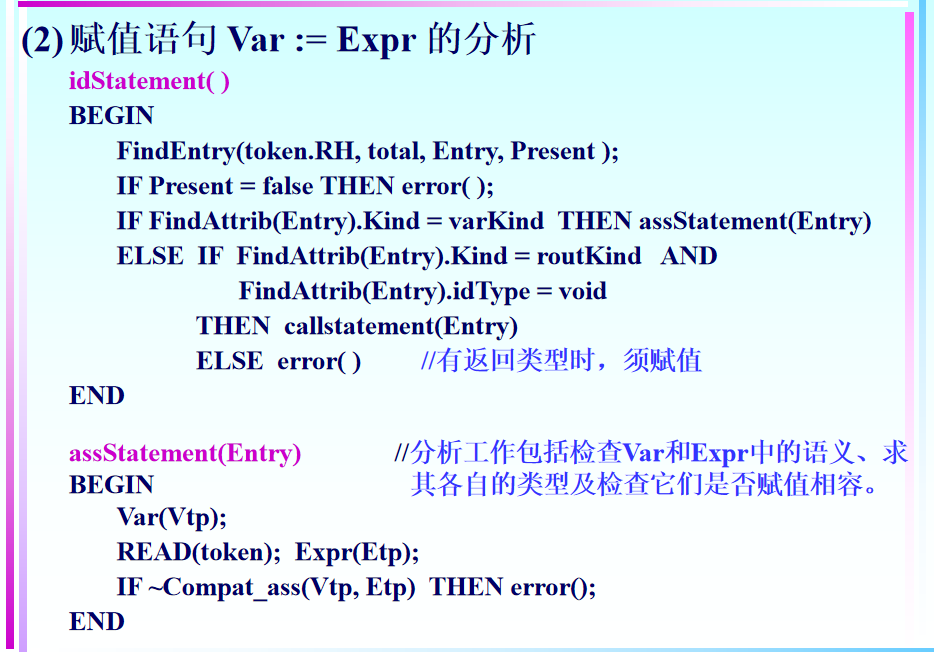 (2) 赋值语句 Var := Expr 的分析

idStatement( )
BEGIN
FindEntry(token.RH, total, Entry, Present );
IF Present = false THEN error( );
IF FindAttrib(Entry).Kind = varKind THEN assStatement(Entry)
ELSE IF FindAttrib(Entry).Kind = routKind AND
FindAttrib(Entry).idType = void
THEN callstatement(Entry)
ELSE error( ) //有返回类型时，须赋值
END

assStatement(Entry) //分析工作包括检查Var和Expr中的语义、求其各自的类型及检查它们是否赋值相容。
BEGIN
Var(Vtp);
READ(token); Expr(Etp);
IF ~Compat_ass(Vtp, Etp) THEN error();
END